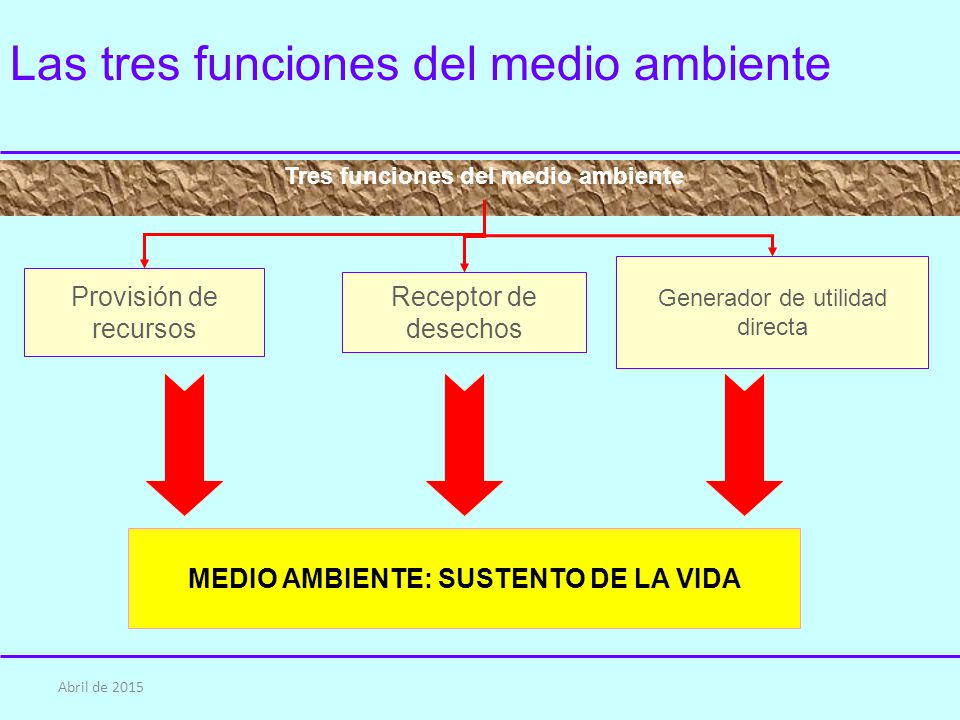 Las tres funciones del medio ambiente

Tres funciones del medio ambiente

Provisión de recursos

Receptor de desechos

Generador de utilidad directa

MEDIO AMBIENTE: SUSTENTO DE LA VIDA

Abril de 2015